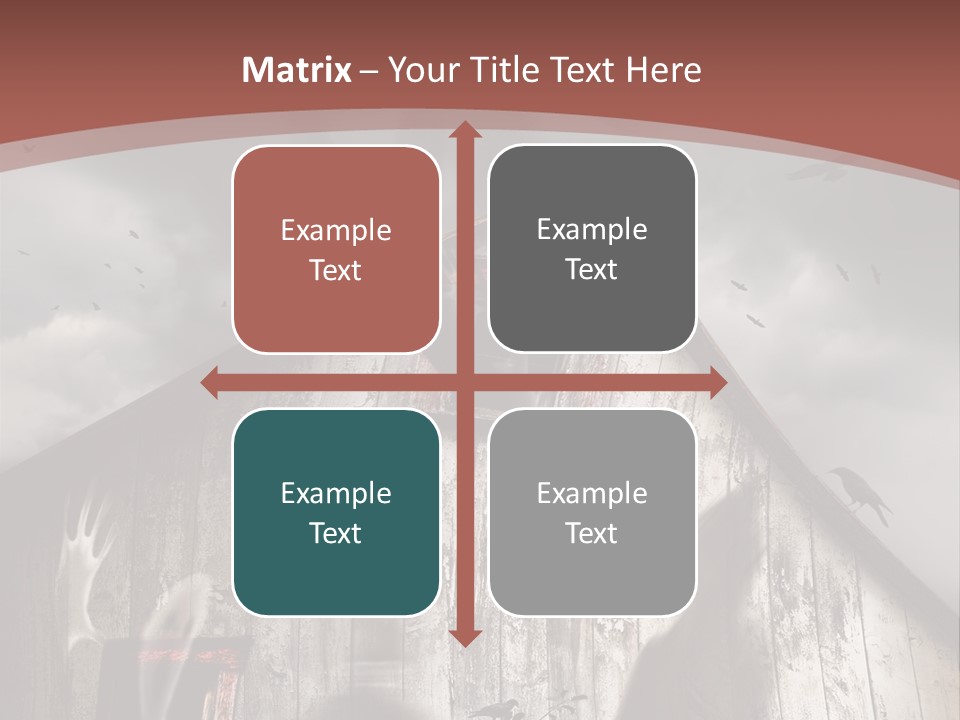 Matrix – Your Title Text Here

Example Text

Example Text

Example Text

Example Text